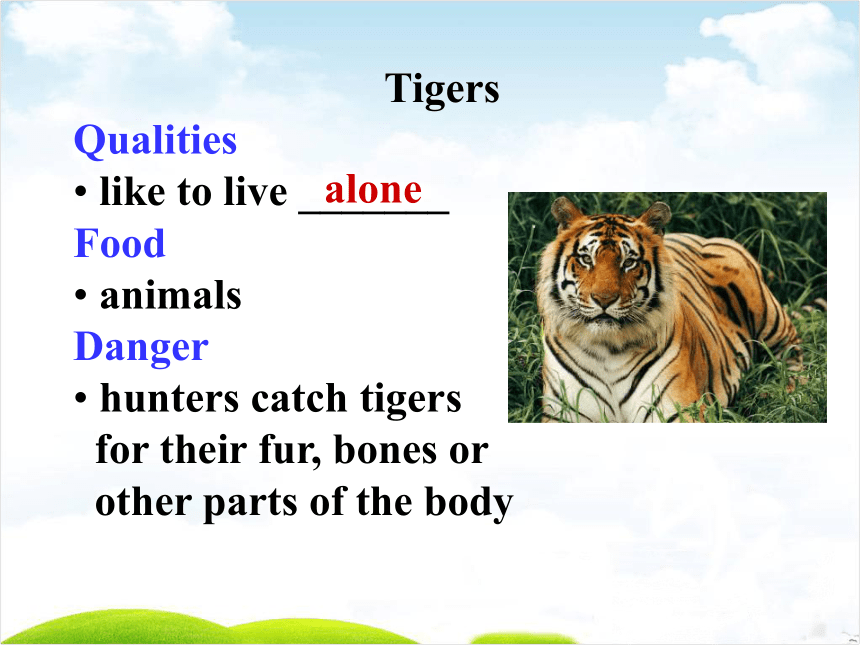 Tigers

Qualities

• like to live alone

Food

• animals

Danger

• hunters catch tigers for their fur, bones or other parts of the body